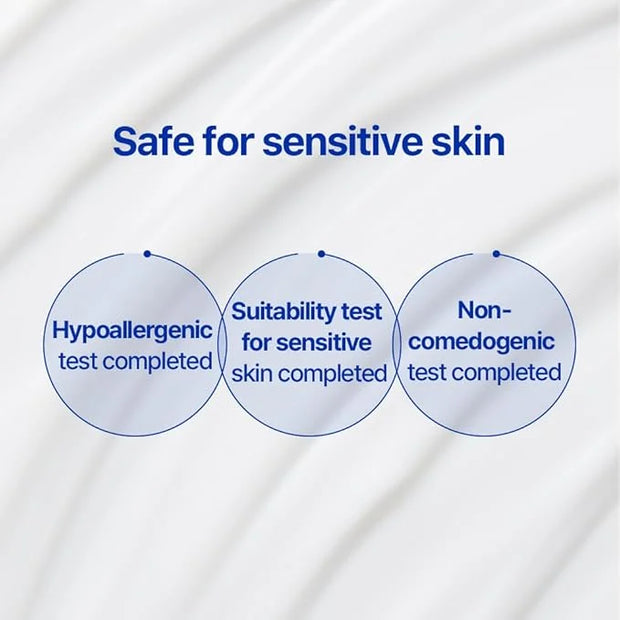 Safe for sensitive skin

Hypoallergenic test completed

Suitability test for sensitive skin completed

Non-comedogenic test completed